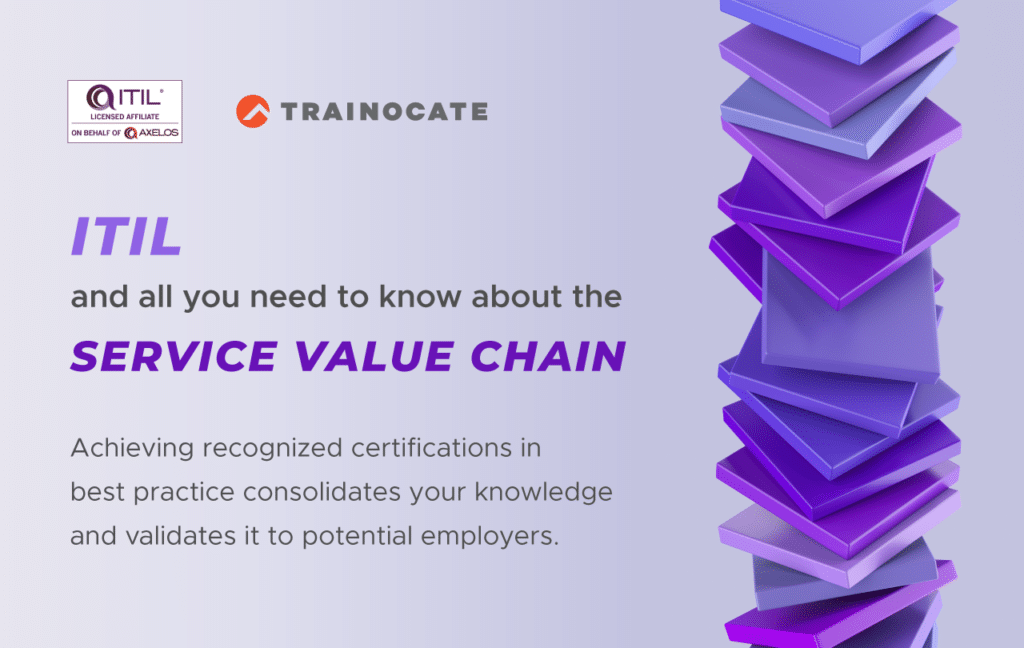 ITIL®
LICENSED AFFILIATE
ON BEHALF OF AXELOS

TRAINOCATE

ITIL
and all you need to know about the
SERVICE VALUE CHAIN

Achieving recognized certifications in best practice consolidates your knowledge and validates it to potential employers.